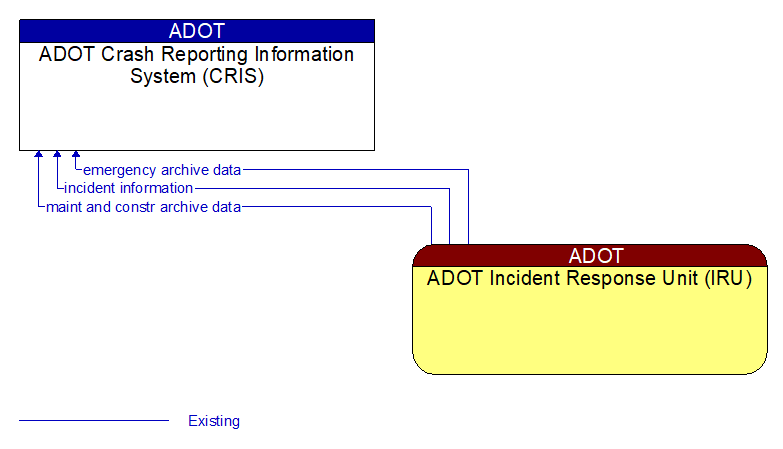 ADOT
ADOT Crash Reporting Information System (CRIS)

emergency archive data
incident information
maint and constr archive data

ADOT
ADOT Incident Response Unit (IRU)

Existing